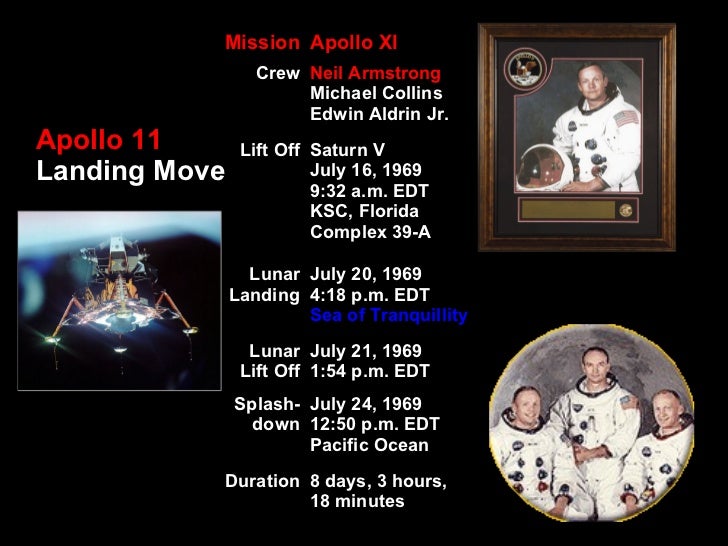 Apollo 11
Landing Move

Mission Apollo XI

Crew Neil Armstrong
Michael Collins
Edwin Aldrin Jr.

Lift Off Saturn V
July 16, 1969
9:32 a.m. EDT
KSC, Florida
Complex 39-A

Lunar Landing July 20, 1969
4:18 p.m. EDT
Sea of Tranquillity

Lunar Lift Off July 21, 1969
1:54 p.m. EDT

Splashdown July 24, 1969
12:50 p.m. EDT
Pacific Ocean

Duration 8 days, 3 hours, 18 minutes